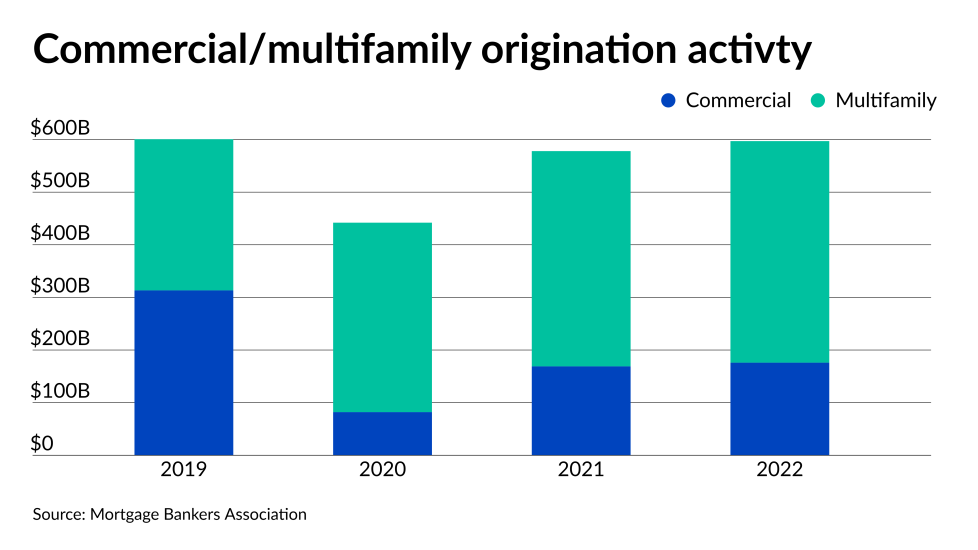 Commercial/multifamily origination activty

Commercial Multifamily

$600B
$500B
$400B
$300B
$200B
$100B
$0

2019 2020 2021 2022

Source: Mortgage Bankers Association